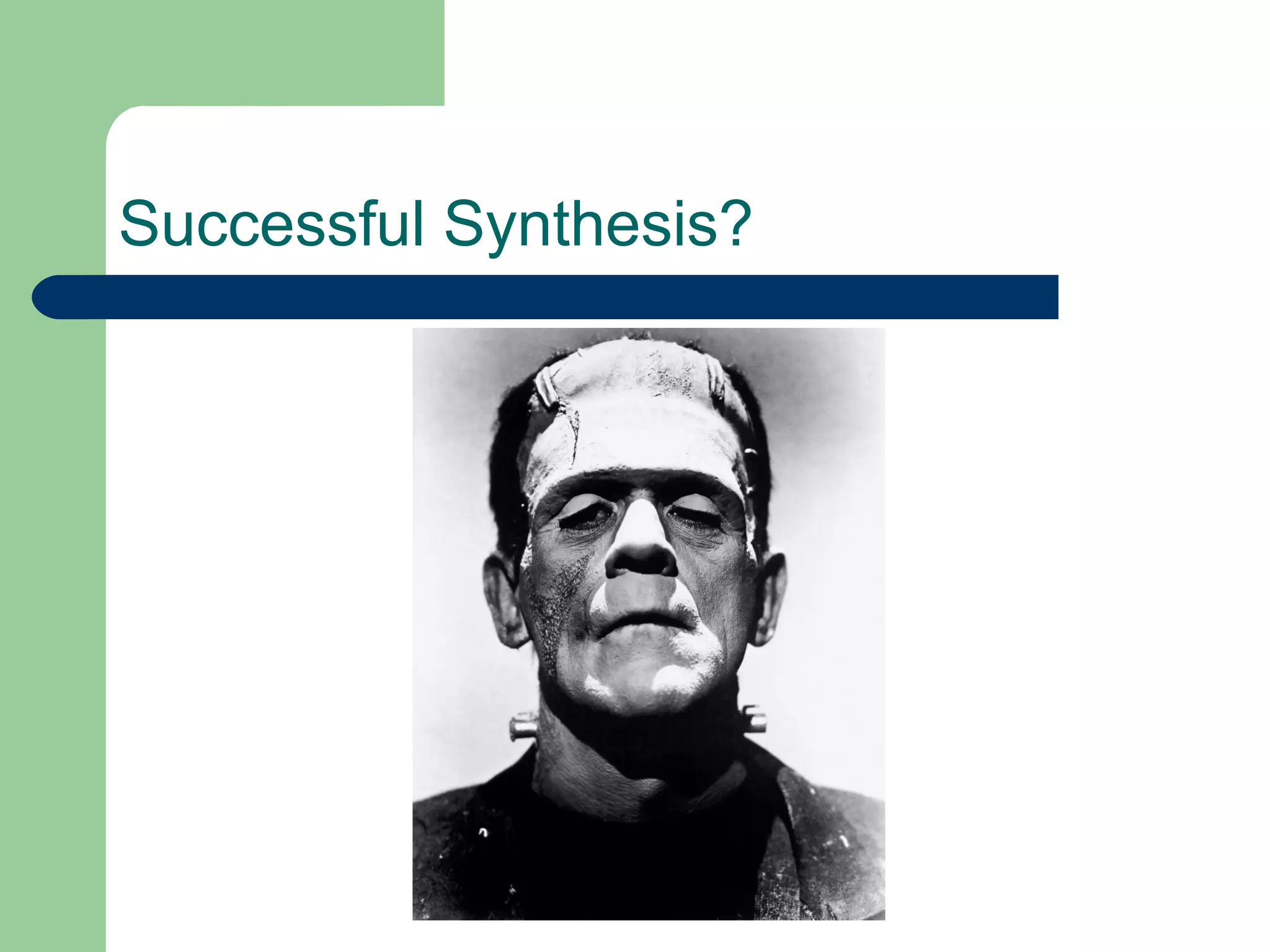 Successful Synthesis?